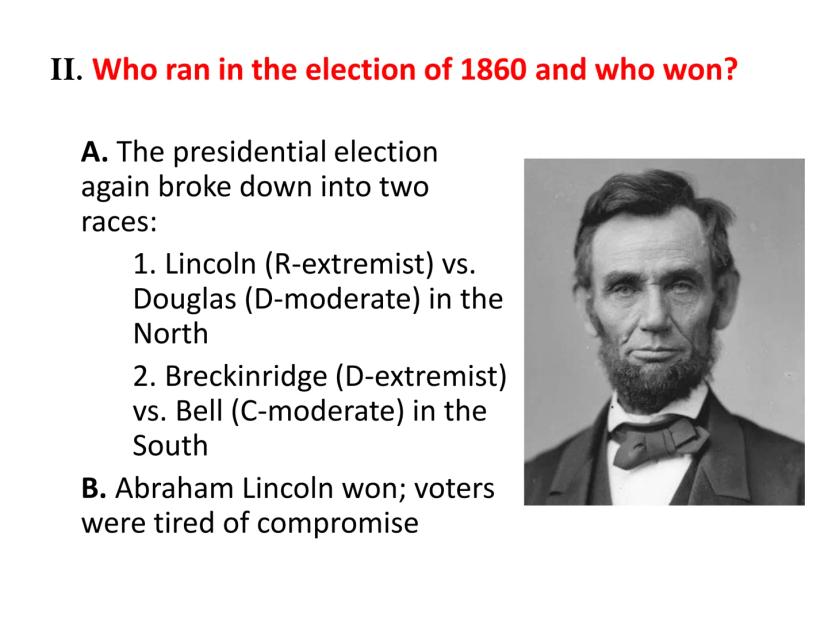 II. Who ran in the election of 1860 and who won?

A. The presidential election again broke down into two races:

1. Lincoln (R-extremist) vs. Douglas (D-moderate) in the North

2. Breckinridge (D-extremist) vs. Bell (C-moderate) in the South

B. Abraham Lincoln won; voters were tired of compromise